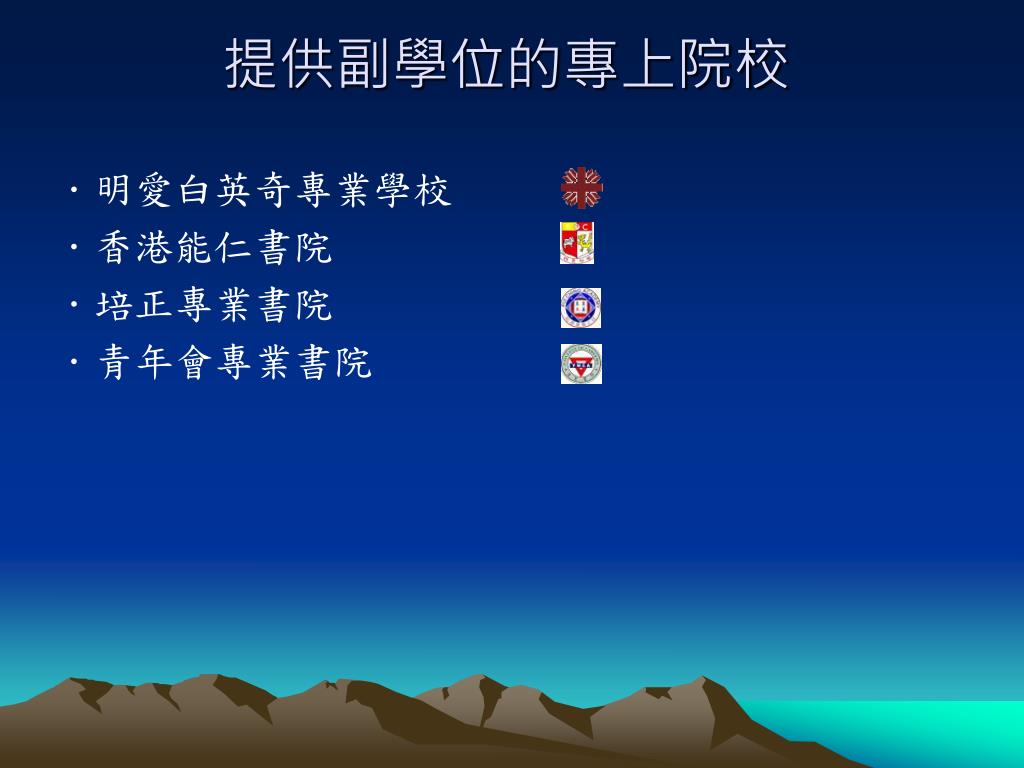 提供副學位的專上院校

• 明愛白英奇專業學校
• 香港能仁書院
• 培正專業書院
• 青年會專業書院